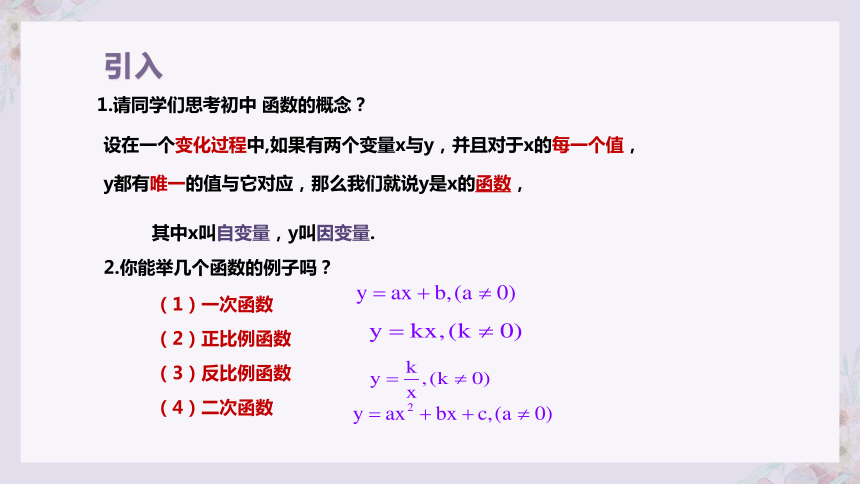 引入

1.请同学们思考初中 函数的概念？

设在一个变化过程中,如果有两个变量x与y，并且对于x的每一个值，

y都有唯一的值与它对应，那么我们就说y是x的函数，

其中x叫自变量，y叫因变量.

2.你能举几个函数的例子吗？

（1）一次函数 $y = ax + b, (a \neq 0)$

（2）正比例函数 $y = kx, (k \neq 0)$

（3）反比例函数 $y = \frac{k}{x}, (k \neq 0)$

（4）二次函数 $y = ax^2 + bx + c, (a \neq 0)$